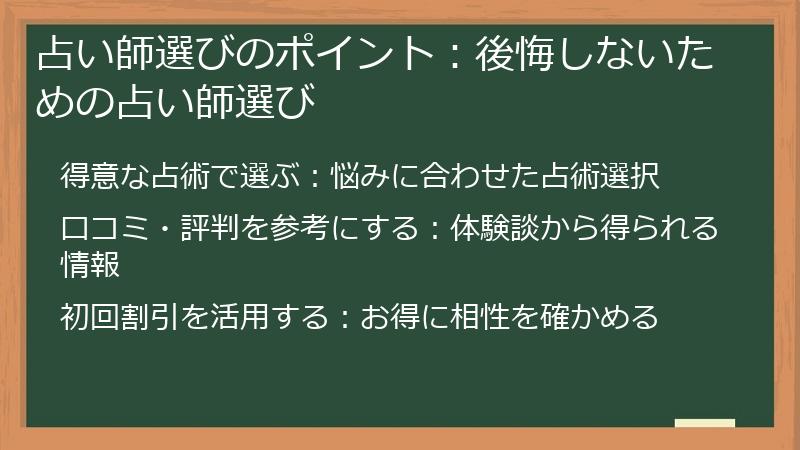 占い師選びのポイント：後悔しないための占い師選び

得意な占術で選ぶ：悩みに合わせた占術選択

口コミ・評判を参考にする：体験談から得られる情報

初回割引を活用する：お得に相性を確かめる